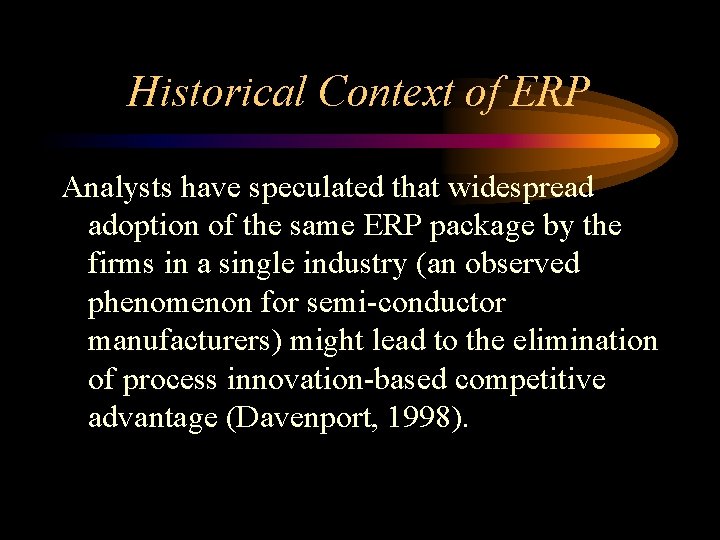 Historical Context of ERP

Analysts have speculated that widespread adoption of the same ERP package by the firms in a single industry (an observed phenomenon for semi-conductor manufacturers) might lead to the elimination of process innovation-based competitive advantage (Davenport, 1998).